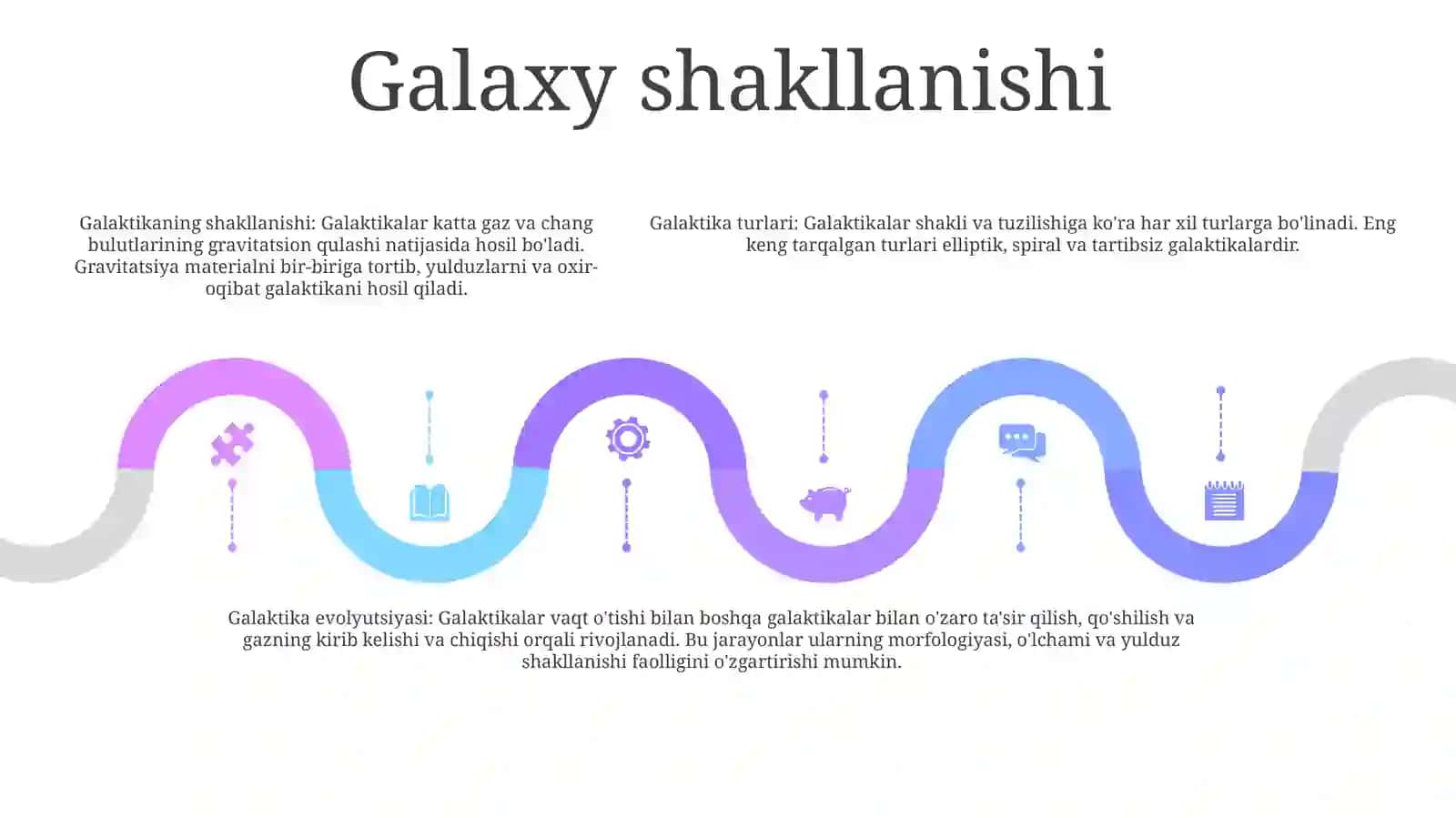 Galaxy shakllanishi

Galaktikaning shakllanishi: Galaktikalar katta gaz va chang bulutlarining gravitatsion qulashi natijasida hosil bo'ladi. Gravitatsiya materialni bir-biriga tortib, yulduzlarni va oxir-oqibat galaktikani hosil qiladi.

Galaktika turlari: Galaktikalar shakli va tuzilishiga ko'ra har xil turlarga bo'linadi. Eng keng tarqalgan turlari elliptik, spiral va tartibsiz galaktikalardir.

Galaktika evolyutsiyasi: Galaktikalar vaqt o'tishi bilan boshqa galaktikalar bilan o'zaro ta'sir qilish, qo'shilish va gazning kirib kelishi va chiqishi orqali rivojlanadi. Bu jarayonlar ularning morfologiyasi, o'lchami va yulduz shakllanishi faolligini o'zgartirishi mumkin.